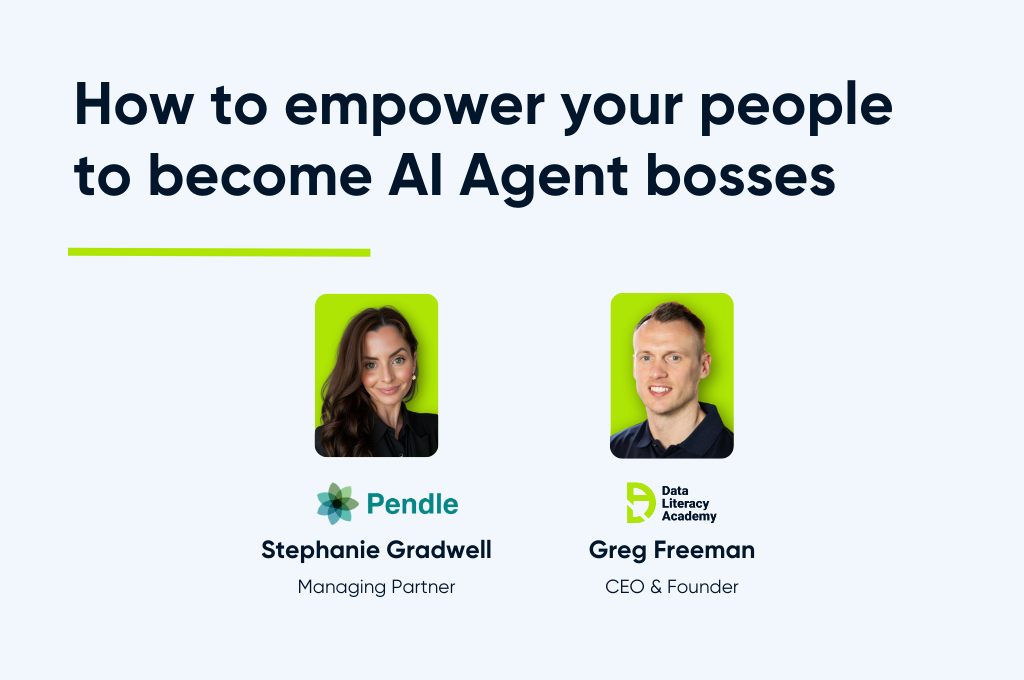 How to empower your people to become AI Agent bosses

Pendle
Stephanie Gradwell
Managing Partner

Data Literacy Academy
Greg Freeman
CEO & Founder